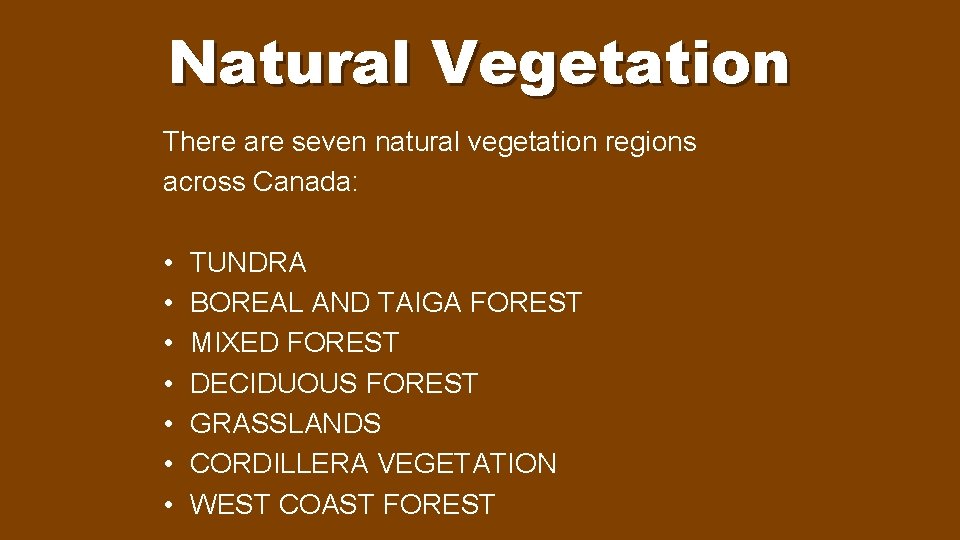 Natural Vegetation

There are seven natural vegetation regions across Canada:

• TUNDRA
• BOREAL AND TAIGA FOREST
• MIXED FOREST
• DECIDUOUS FOREST
• GRASSLANDS
• CORDILLERA VEGETATION
• WEST COAST FOREST